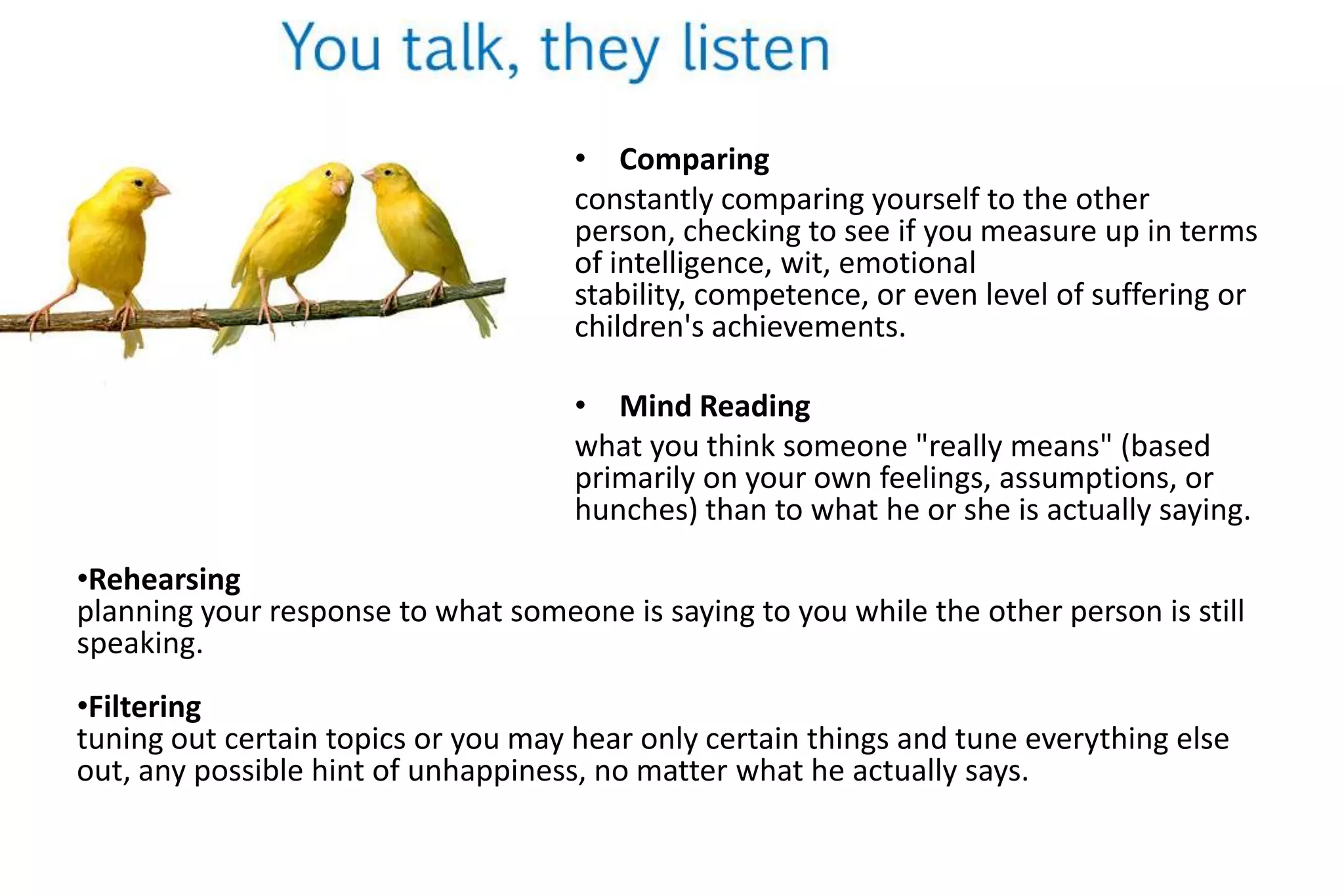 You talk, they listen

• Comparing
constantly comparing yourself to the other person, checking to see if you measure up in terms of intelligence, wit, emotional stability, competence, or even level of suffering or children's achievements.

• Mind Reading
what you think someone "really means" (based primarily on your own feelings, assumptions, or hunches) than to what he or she is actually saying.

•Rehearsing
planning your response to what someone is saying to you while the other person is still speaking.

•Filtering
tuning out certain topics or you may hear only certain things and tune everything else out, any possible hint of unhappiness, no matter what he actually says.